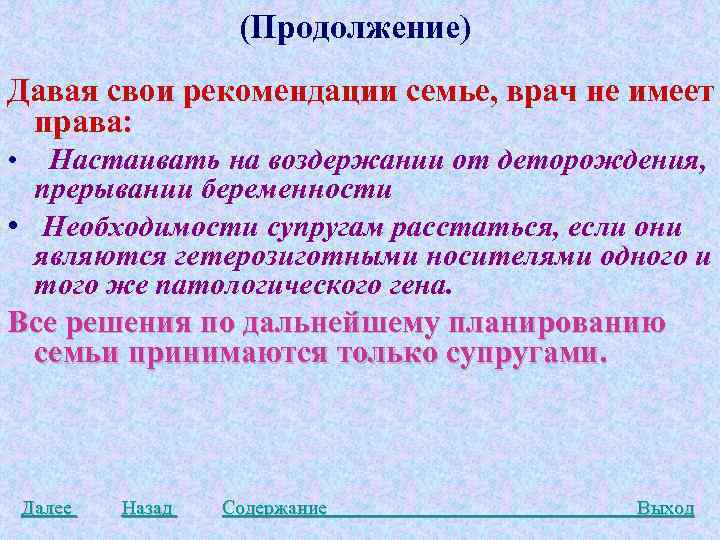 (Продолжение)

Давая свои рекомендации семье, врач не имеет права:

• Настаивать на воздержании от деторождения, прерывании беременности

• Необходимости супругам расстаться, если они являются гетерозиготными носителями одного и того же патологического гена.

Все решения по дальнейшему планированию семьи принимаются только супругами.

Далее Назад Содержание Выход